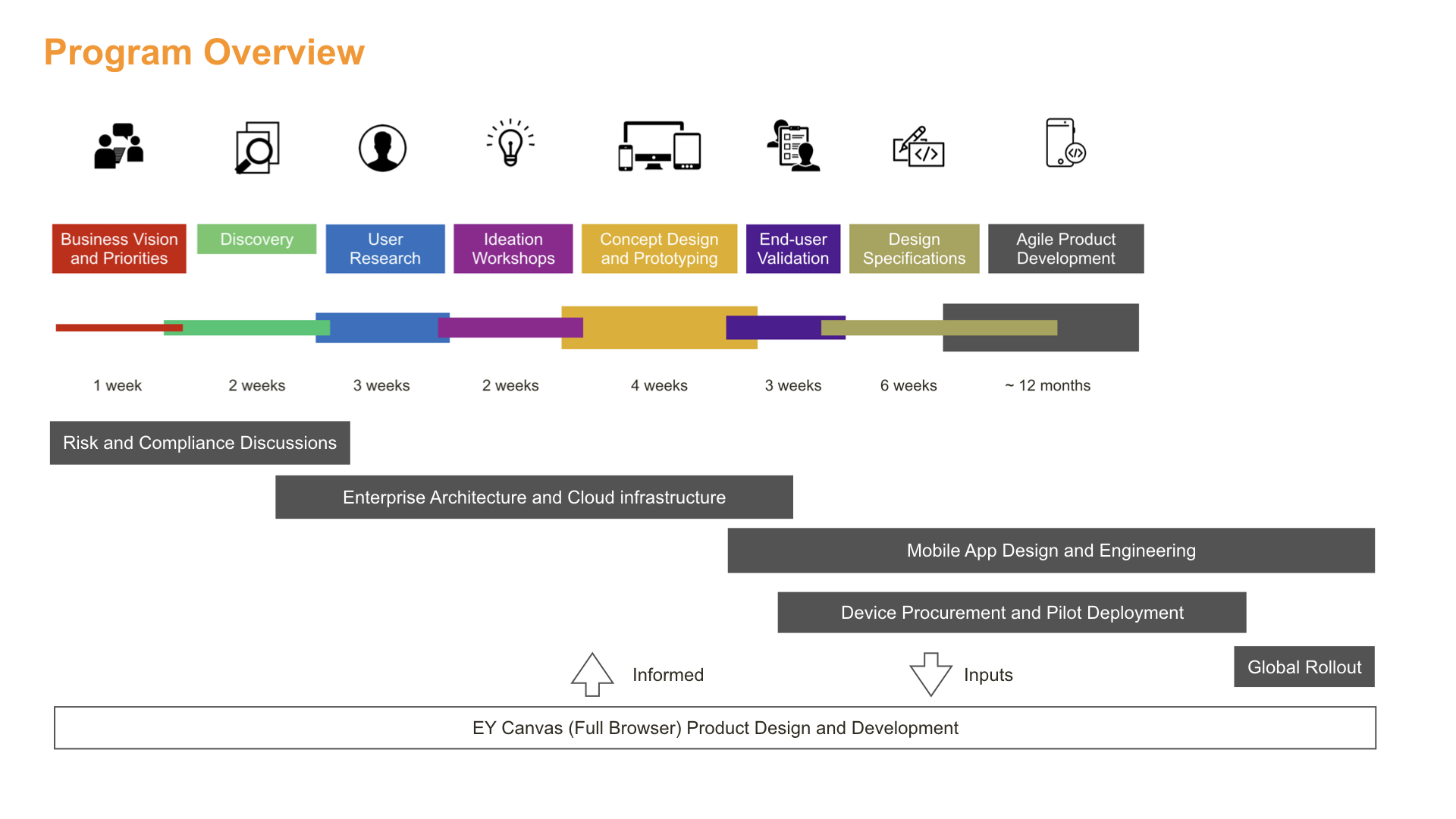 Program Overview

Business Vision and Priorities

Discovery

User Research

Ideation Workshops

Concept Design and Prototyping

End-user Validation

Design Specifications

Agile Product Development

1 week

2 weeks

3 weeks

2 weeks

4 weeks

3 weeks

6 weeks

~ 12 months

Risk and Compliance Discussions

Enterprise Architecture and Cloud infrastructure

Mobile App Design and Engineering

Device Procurement and Pilot Deployment

Informed

Inputs

Global Rollout

EY Canvas (Full Browser) Product Design and Development